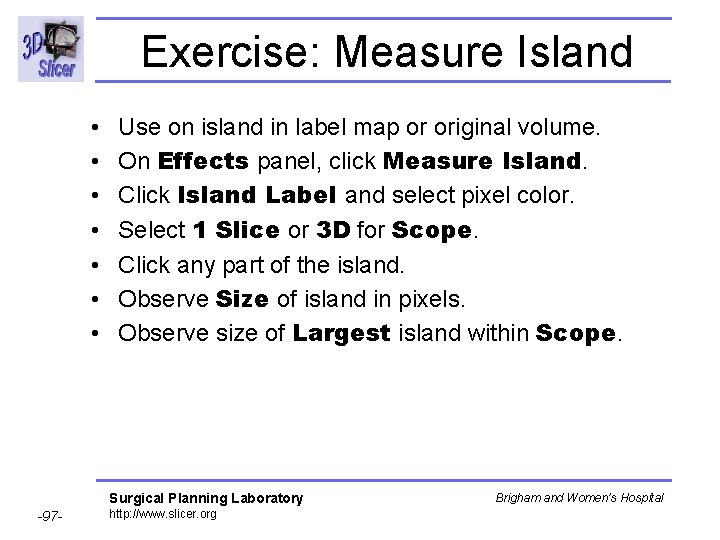 3D Slicer

Exercise: Measure Island

• Use on island in label map or original volume.
• On Effects panel, click Measure Island.
• Click Island Label and select pixel color.
• Select 1 Slice or 3D for Scope.
• Click any part of the island.
• Observe Size of island in pixels.
• Observe size of Largest island within Scope.

Surgical Planning Laboratory
http://www.slicer.org

Brigham and Women's Hospital

-97-